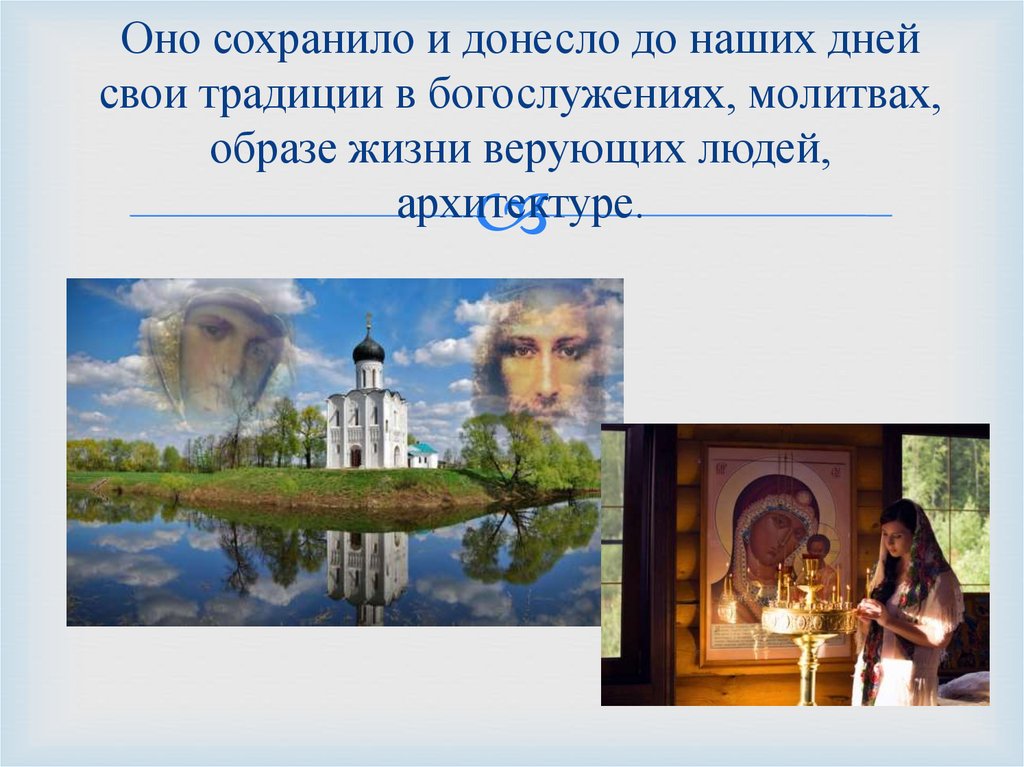 Оно сохранило и донесло до наших дней свои традиции в богослужениях, молитвах, образе жизни верующих людей, архитектуре.